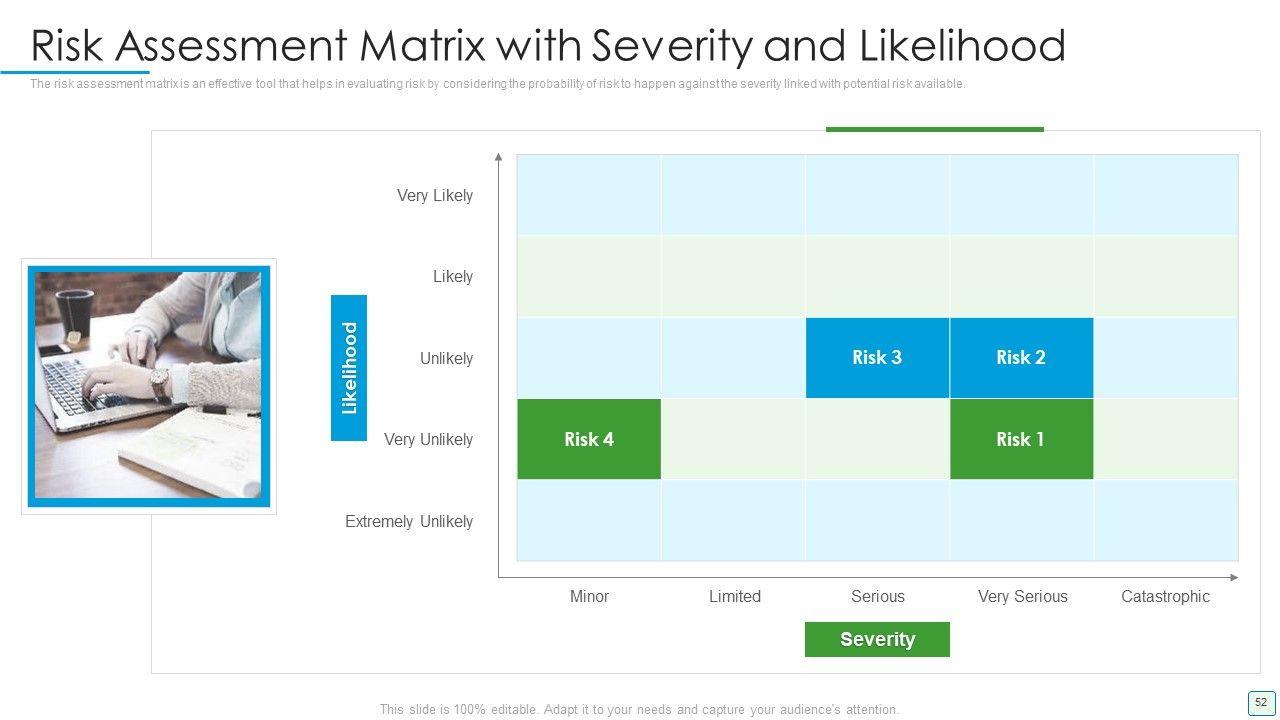 Risk Assessment Matrix with Severity and Likelihood

The risk assessment matrix is an effective tool that helps in evaluating risk by considering the probability of risk to happen against the severity linked with potential risk available.

Likelihood

| | Minor | Limited | Serious | Very Serious | Catastrophic |
|---|---|---|---|---|---|
| Very Likely | | | | | |
| Likely | | | | | |
| Unlikely | | | Risk 3 | Risk 2 | |
| Very Unlikely | Risk 4 | | | Risk 1 | |
| Extremely Unlikely | | | | | |

Severity

This slide is 100% editable. Adapt it to your needs and capture your audience's attention.

52